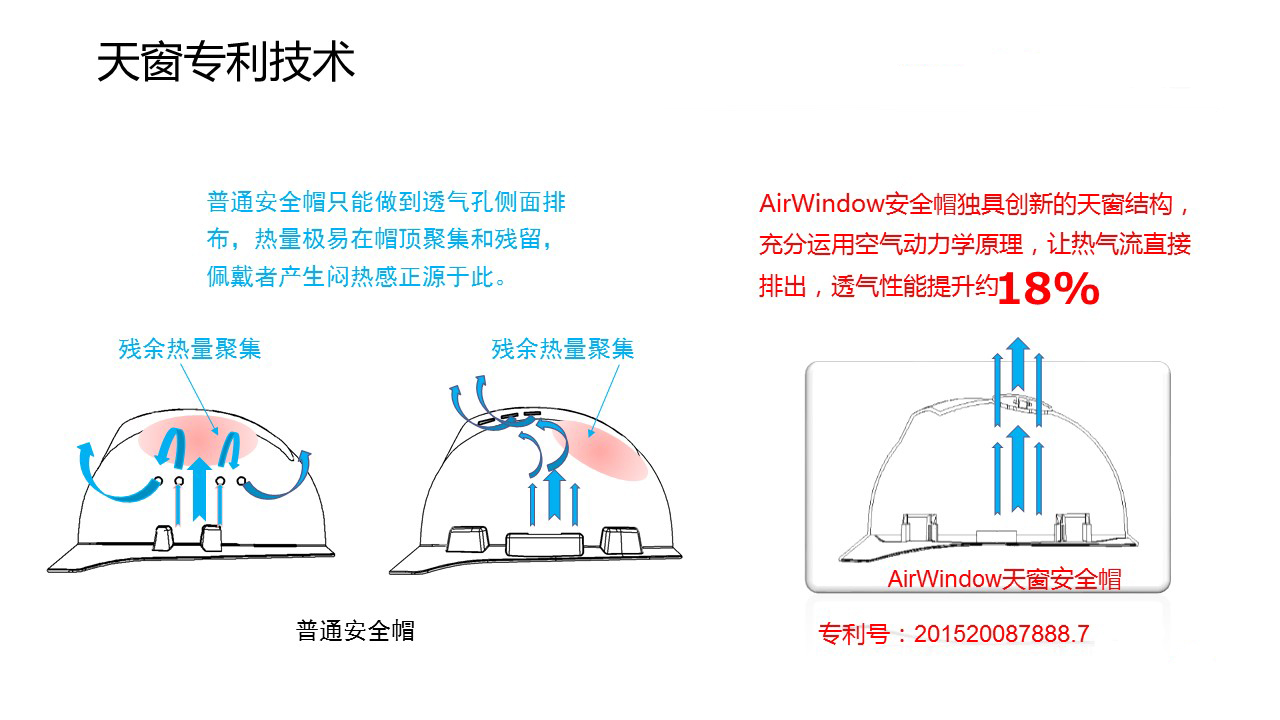 天窗专利技术

普通安全帽只能做到透气孔侧面排布，热量极易在帽顶聚集和残留，佩戴者产生闷热感正源于此。

残余热量聚集

残余热量聚集

普通安全帽

AirWindow安全帽独具创新的天窗结构，充分运用空气动力学原理，让热气流直接排出，透气性能提升约18%

AirWindow天窗安全帽

专利号：201520087888.7